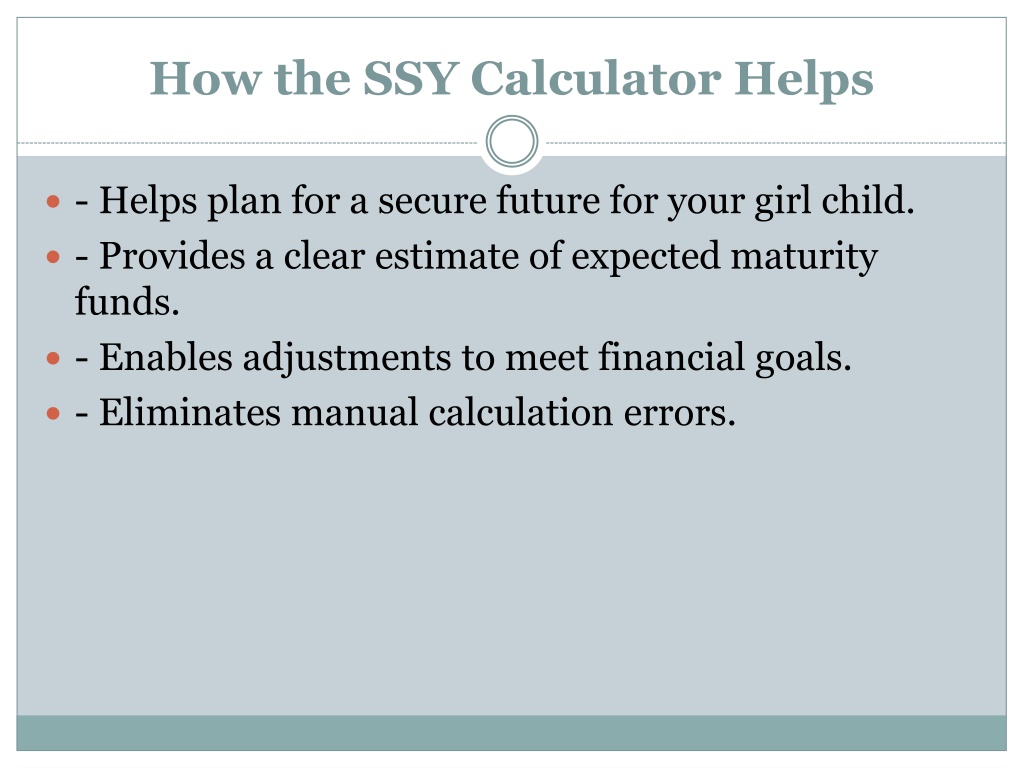 How the SSY Calculator Helps

- Helps plan for a secure future for your girl child.
- Provides a clear estimate of expected maturity funds.
- Enables adjustments to meet financial goals.
- Eliminates manual calculation errors.